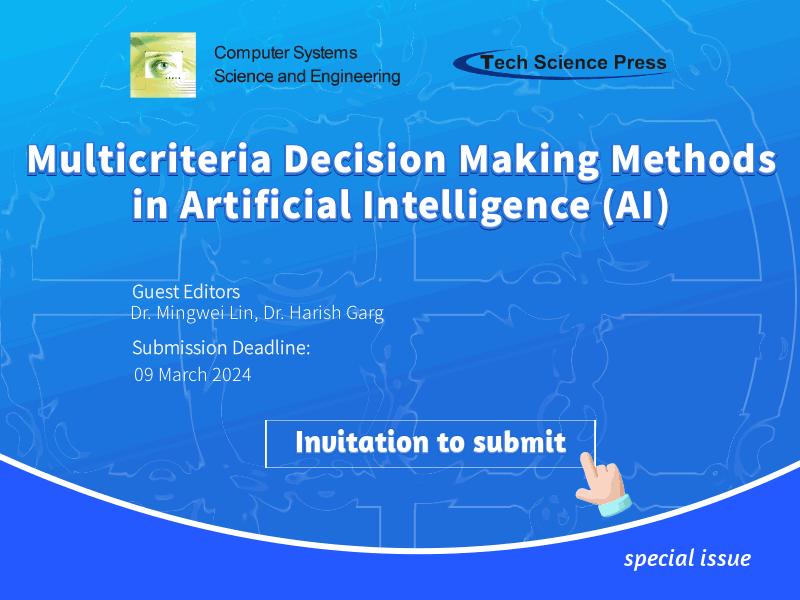 Computer Systems
Science and Engineering

Tech Science Press

Multicriteria Decision Making Methods in Artificial Intelligence (AI)

Guest Editors
Dr. Mingwei Lin, Dr. Harish Garg

Submission Deadline:
09 March 2024

Invitation to submit

special issue